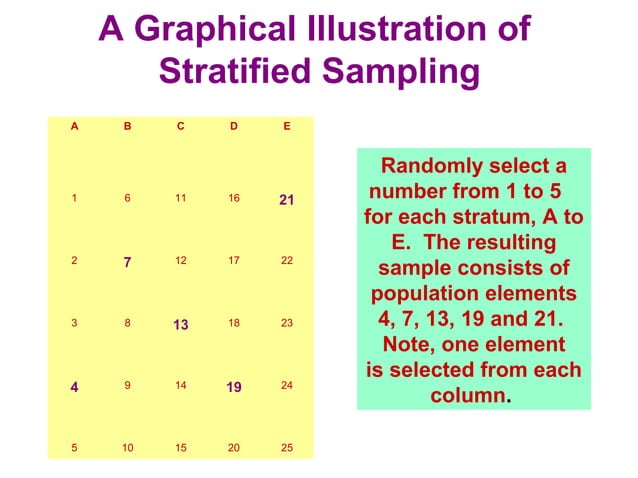 A Graphical Illustration of Stratified Sampling

| A | B | C | D | E |
|---|---|---|---|---|
| 1 | 6 | 11 | 16 | 21 |
| 2 | 7 | 12 | 17 | 22 |
| 3 | 8 | 13 | 18 | 23 |
| 4 | 9 | 14 | 19 | 24 |
| 5 | 10 | 15 | 20 | 25 |

Randomly select a number from 1 to 5 for each stratum, A to E. The resulting sample consists of population elements 4, 7, 13, 19 and 21. Note, one element is selected from each column.